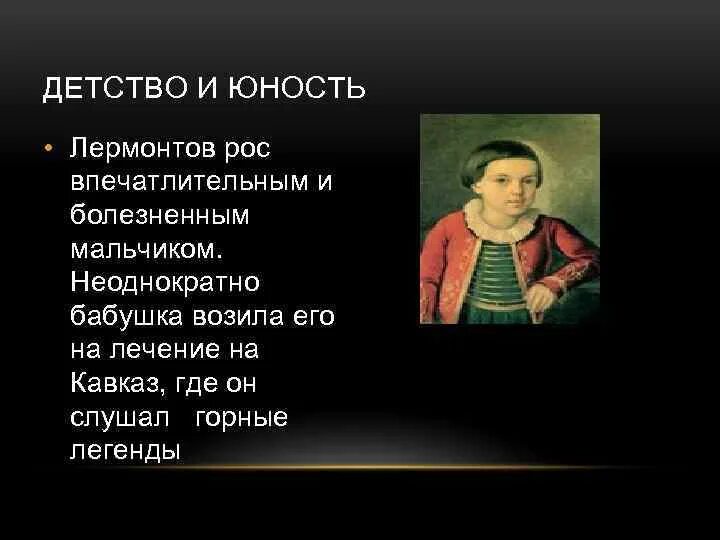 ДЕТСТВО И ЮНОСТЬ

• Лермонтов рос впечатлительным и болезненным мальчиком. Неоднократно бабушка возила его на лечение на Кавказ, где он слушал горные легенды